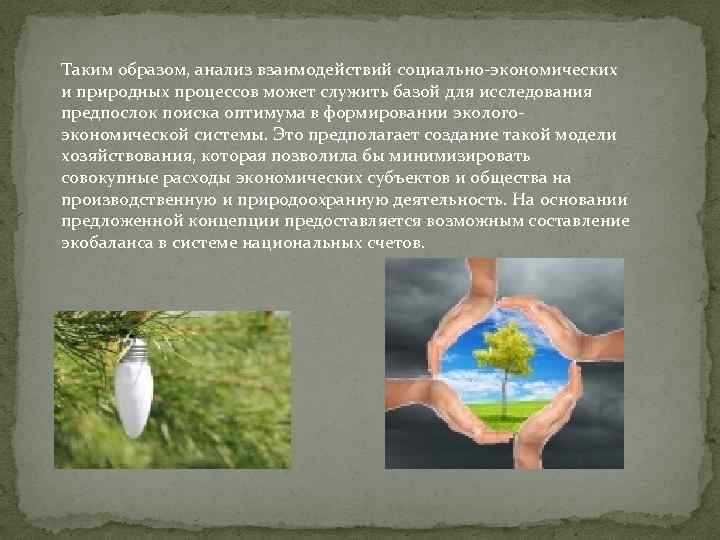 Таким образом, анализ взаимодействий социально-экономических и природных процессов может служить базой для исследования предпослок поиска оптимума в формировании эколого-экономической системы. Это предполагает создание такой модели хозяйствования, которая позволила бы минимизировать совокупные расходы экономических субъектов и общества на производственную и природоохранную деятельность. На основании предложенной концепции предоставляется возможным составление экобаланса в системе национальных счетов.